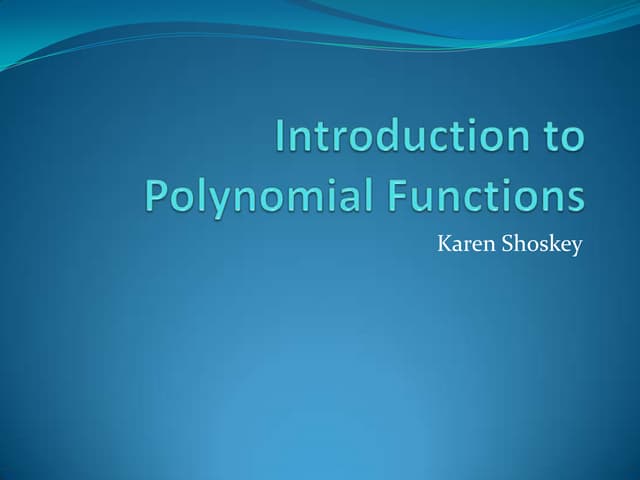 Introduction to Polynomial Functions

Karen Shoskey